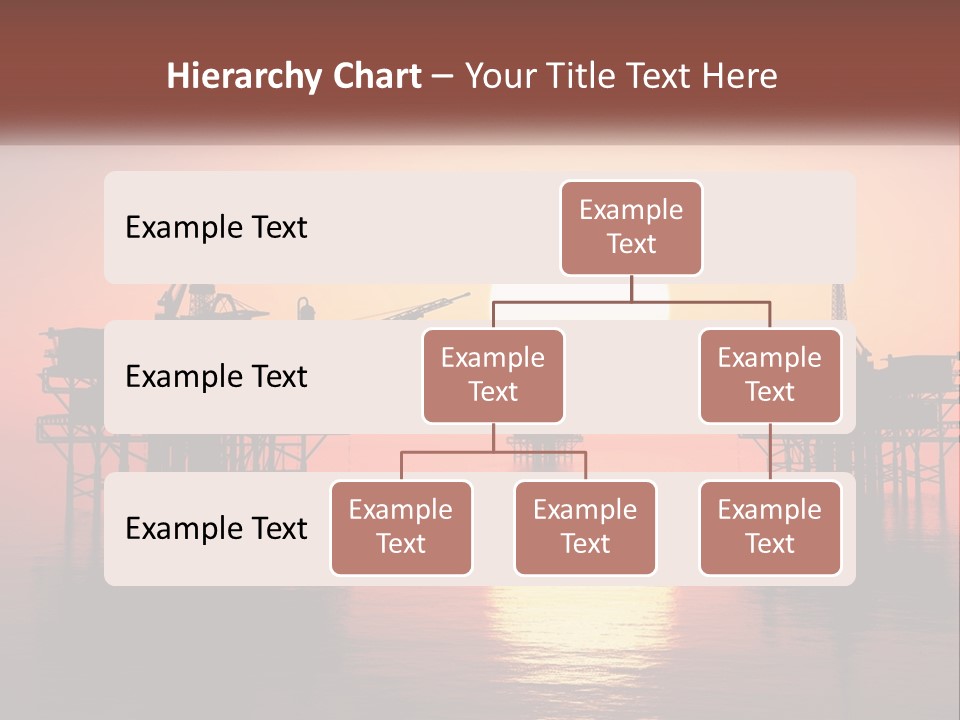 Hierarchy Chart – Your Title Text Here

Example Text

Example Text

Example Text

Example Text

Example Text

Example Text

Example Text

Example Text

Example Text